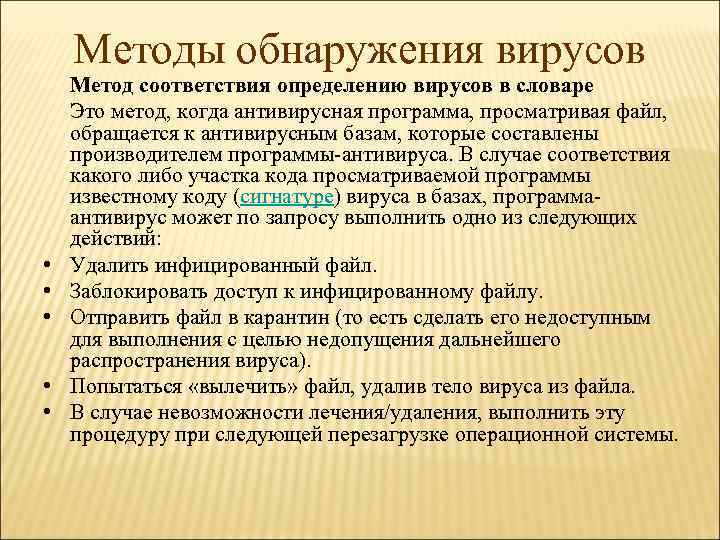 Методы обнаружения вирусов

Метод соответствия определению вирусов в словаре

Это метод, когда антивирусная программа, просматривая файл, обращается к антивирусным базам, которые составлены производителем программы-антивируса. В случае соответствия какого либо участка кода просматриваемой программы известному коду (сигнатуре) вируса в базах, программа-антивирус может по запросу выполнить одно из следующих действий:

• Удалить инфицированный файл.
• Заблокировать доступ к инфицированному файлу.
• Отправить файл в карантин (то есть сделать его недоступным для выполнения с целью недопущения дальнейшего распространения вируса).
• Попытаться «вылечить» файл, удалив тело вируса из файла.
• В случае невозможности лечения/удаления, выполнить эту процедуру при следующей перезагрузке операционной системы.